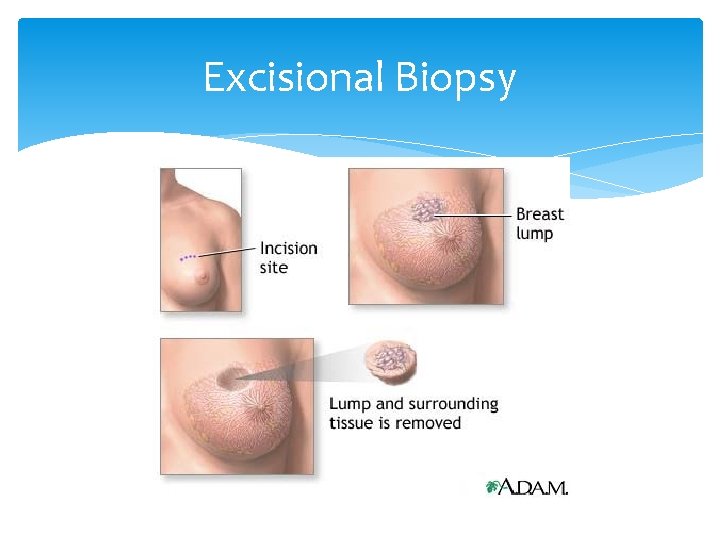 Excisional Biopsy

Incision site

Breast lump

Lump and surrounding tissue is removed

A.D.A.M.